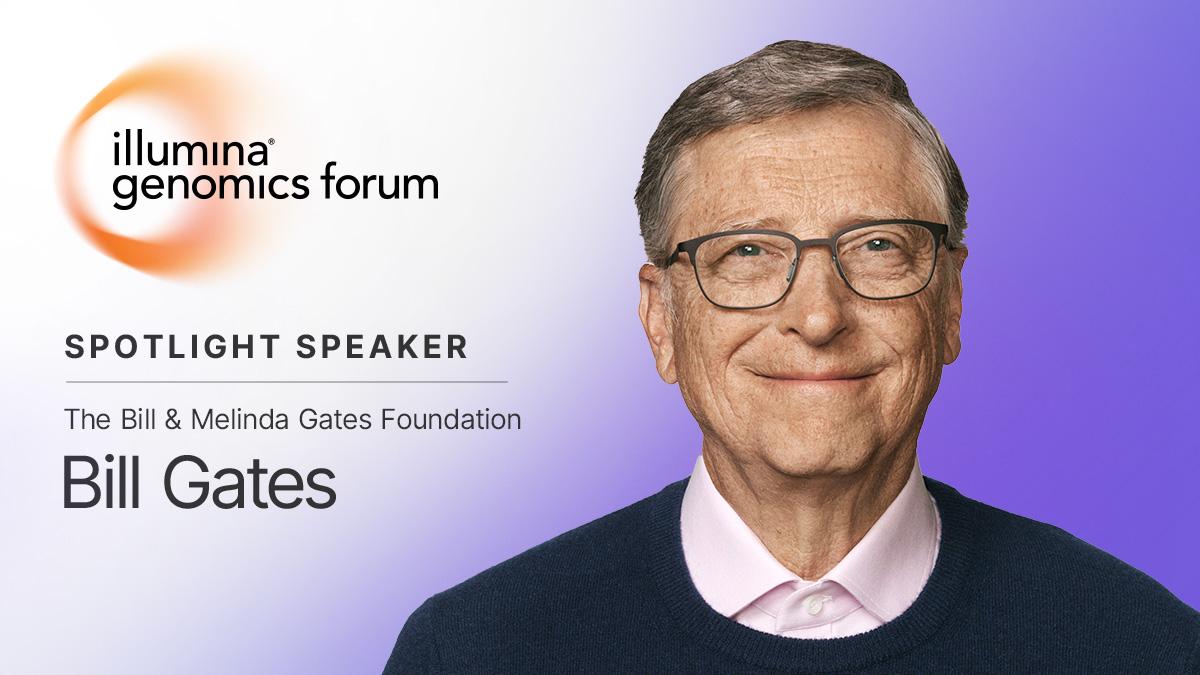 illumina®
genomics forum

SPOTLIGHT SPEAKER

The Bill & Melinda Gates Foundation

Bill Gates